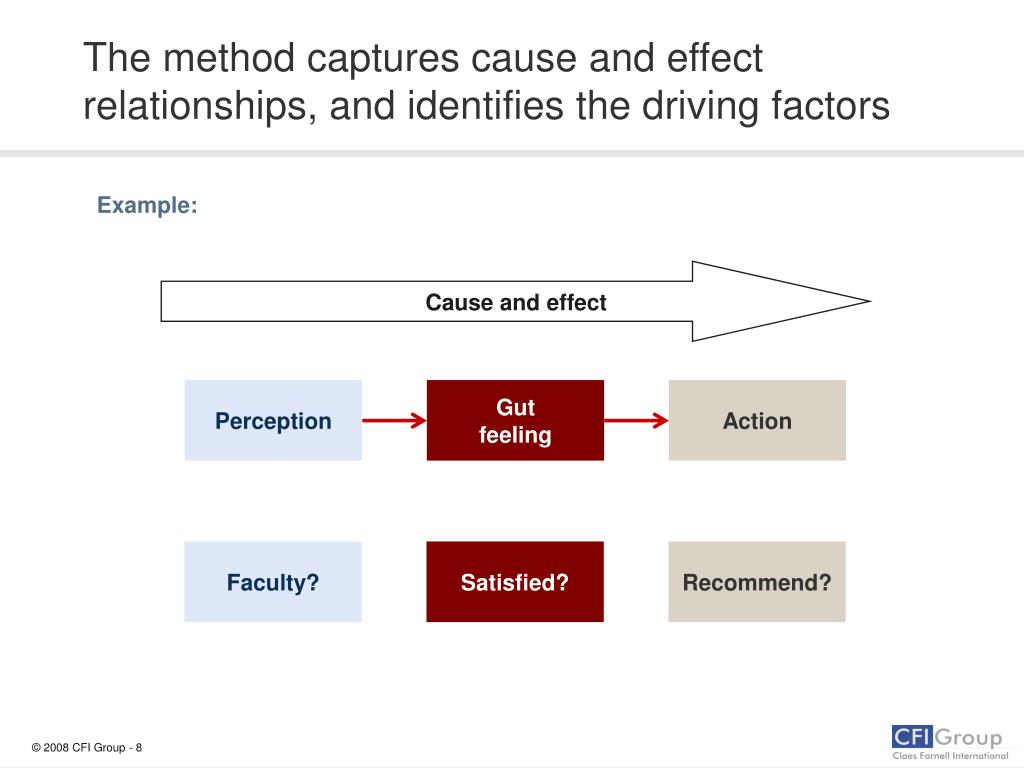 The method captures cause and effect relationships, and identifies the driving factors

Example:

Cause and effect

Perception

Gut feeling

Action

Faculty?

Satisfied?

Recommend?

© 2008 CFI Group - 8

CFI Group
Claes Fornell International